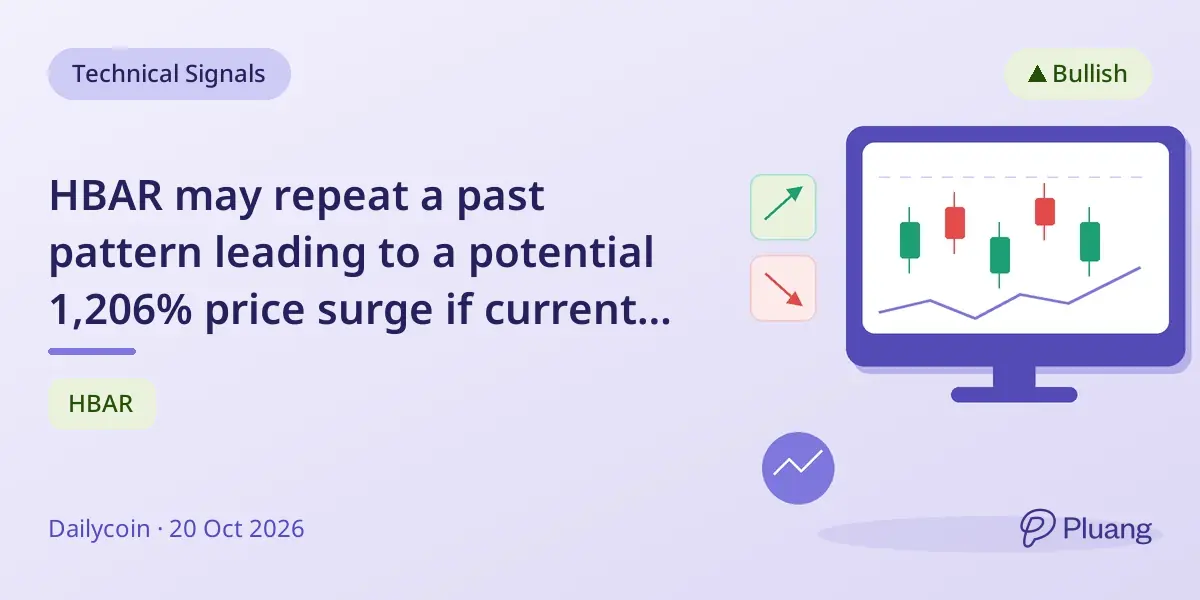 Technical Signals

▲ Bullish

HBAR may repeat a past pattern leading to a potential 1,206% price surge if current...

HBAR

Dailycoin · 20 Oct 2026

Pluang